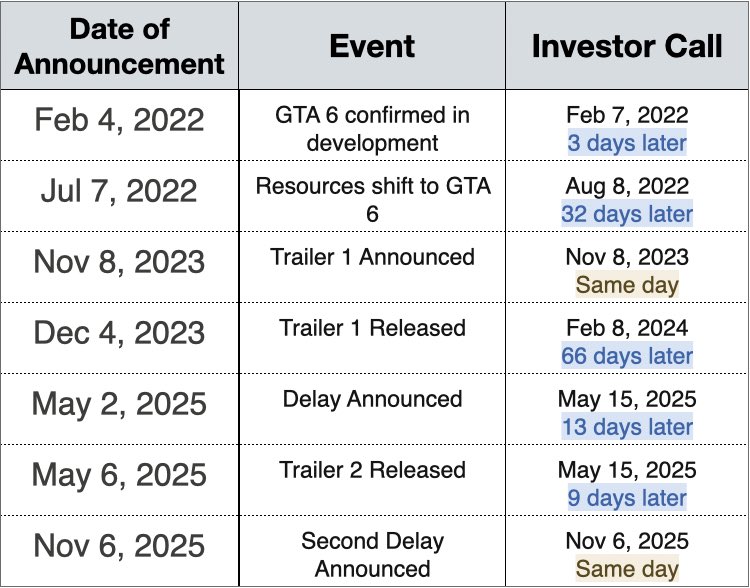 | Date of Announcement | Event | Investor Call |
|---|---|---|
| Feb 4, 2022 | GTA 6 confirmed in development | Feb 7, 2022 3 days later |
| Jul 7, 2022 | Resources shift to GTA 6 | Aug 8, 2022 32 days later |
| Nov 8, 2023 | Trailer 1 Announced | Nov 8, 2023 Same day |
| Dec 4, 2023 | Trailer 1 Released | Feb 8, 2024 66 days later |
| May 2, 2025 | Delay Announced | May 15, 2025 13 days later |
| May 6, 2025 | Trailer 2 Released | May 15, 2025 9 days later |
| Nov 6, 2025 | Second Delay Announced | Nov 6, 2025 Same day |